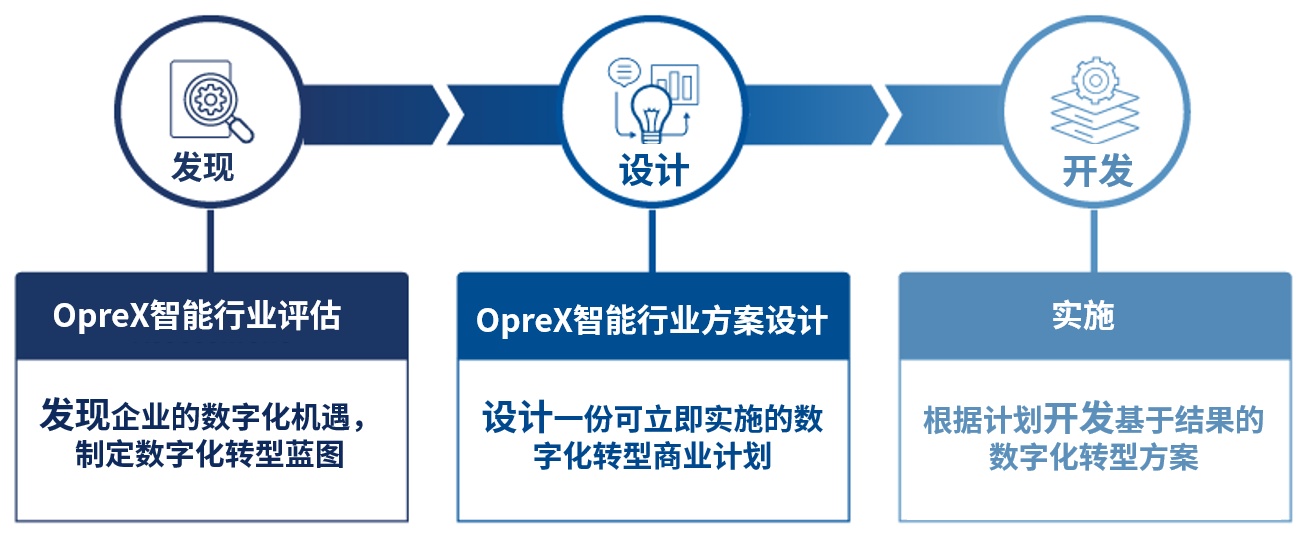 发现

设计

开发

OpreX智能行业评估

发现企业的数字化机遇，制定数字化转型蓝图

OpreX智能行业方案设计

设计一份可立即实施的数字化转型商业计划

实施

根据计划开发基于结果的数字化转型方案